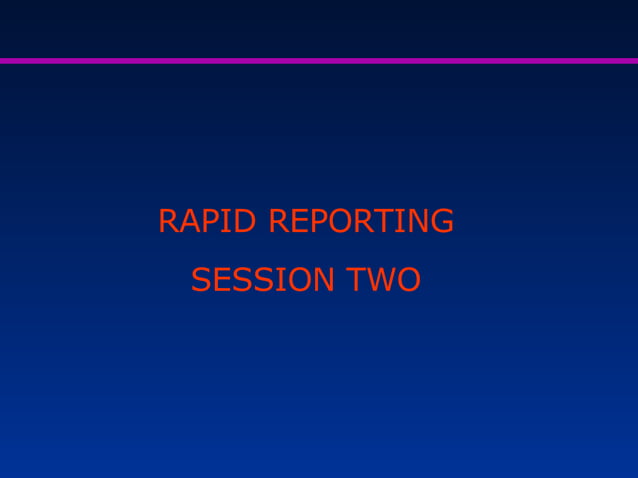 RAPID REPORTING

SESSION TWO